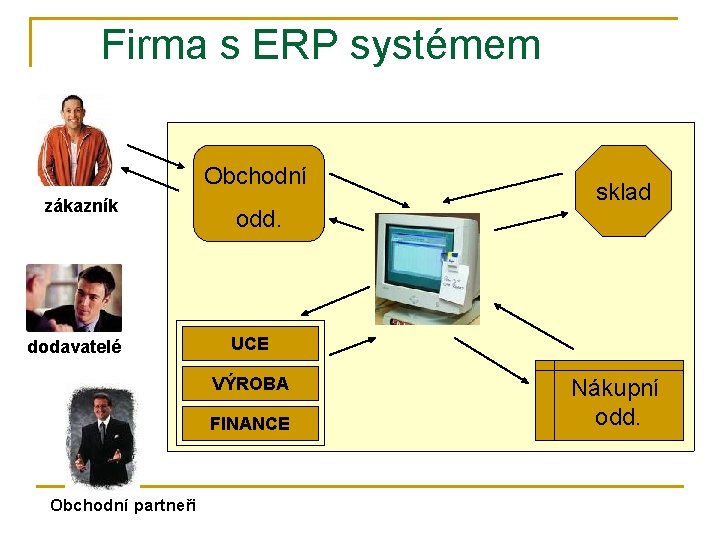 Firma s ERP systémem

zákazník

dodavatelé

Obchodní partneři

Obchodní odd.

sklad

UCE

VÝROBA

FINANCE

Nákupní odd.